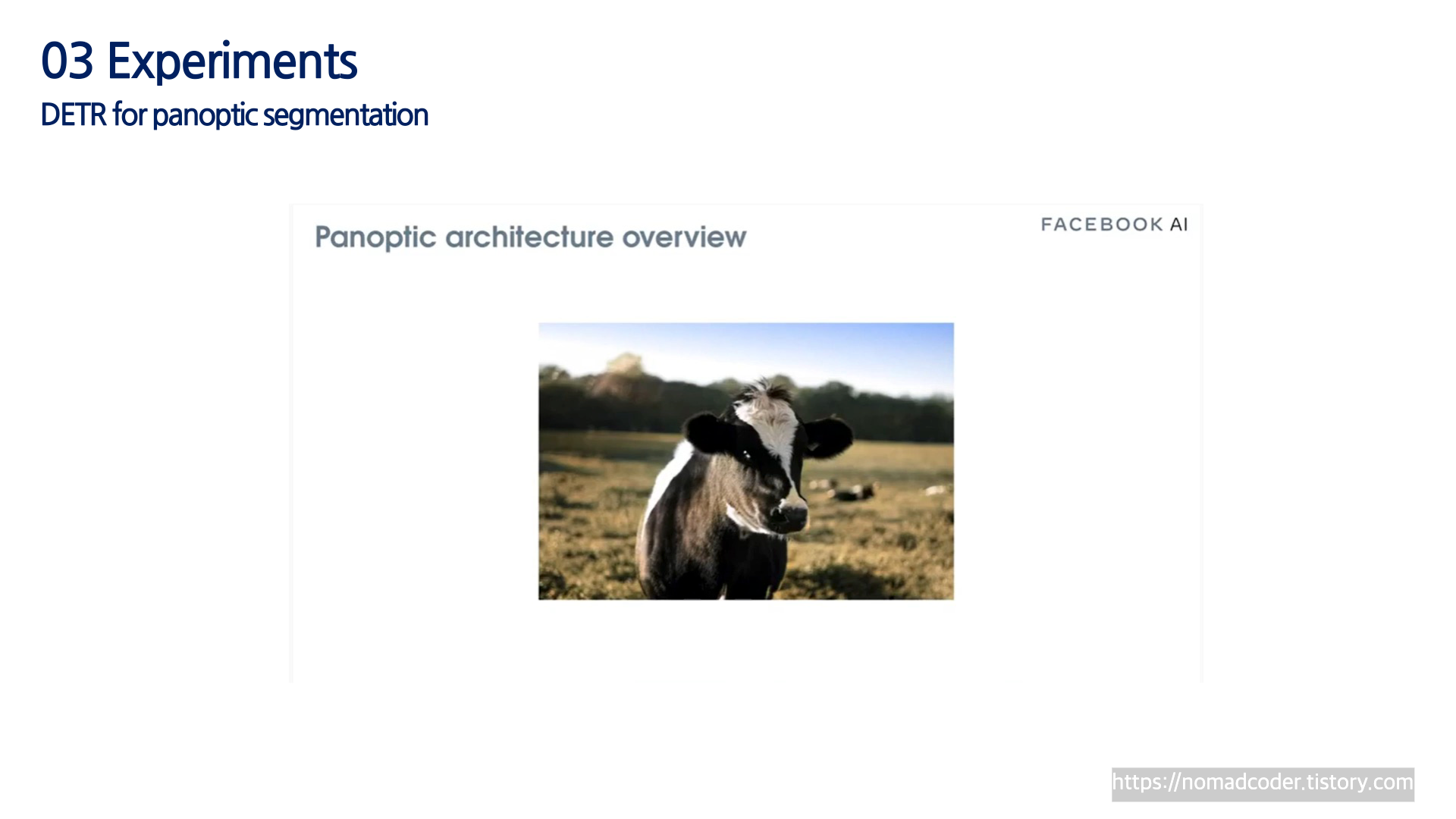 03 Experiments
DETR for panoptic segmentation

Panoptic architecture overview

FACEBOOK AI

https://nomadcoder.tistory.com